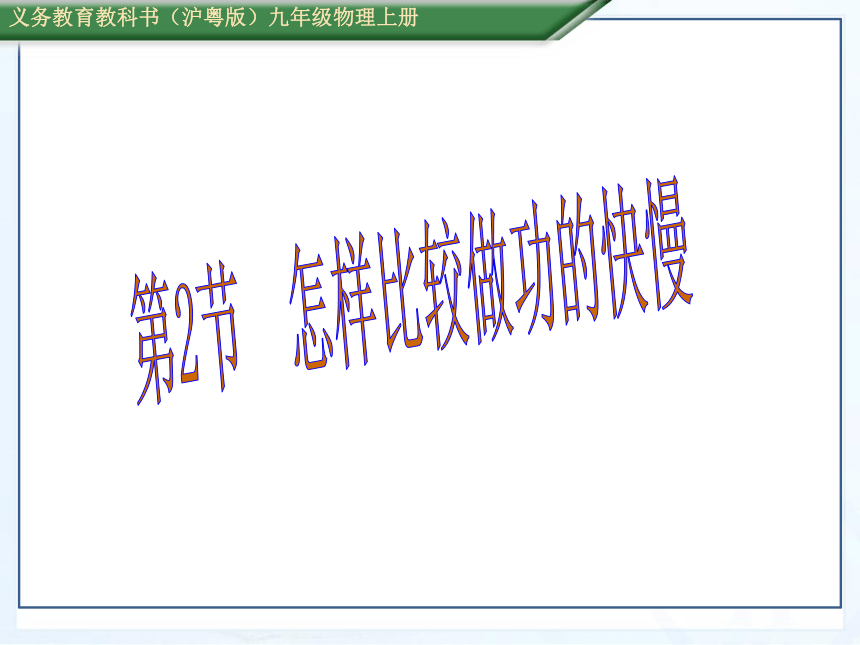 义务教育教科书（沪粤版）九年级物理上册

第2节　怎样比较做功的快慢